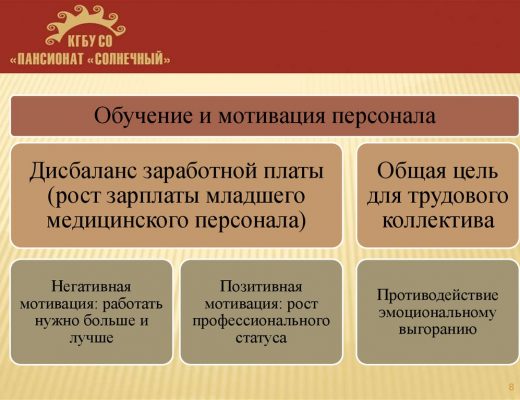 КГБУ СО
«ПАНСИОНАТ «СОЛНЕЧНЫЙ»

Обучение и мотивация персонала

Дисбаланс заработной платы (рост зарплаты младшего медицинского персонала)

Общая цель для трудового коллектива

Негативная мотивация: работать нужно больше и лучше

Позитивная мотивация: рост профессионального статуса

Противодействие эмоциональному выгоранию

8